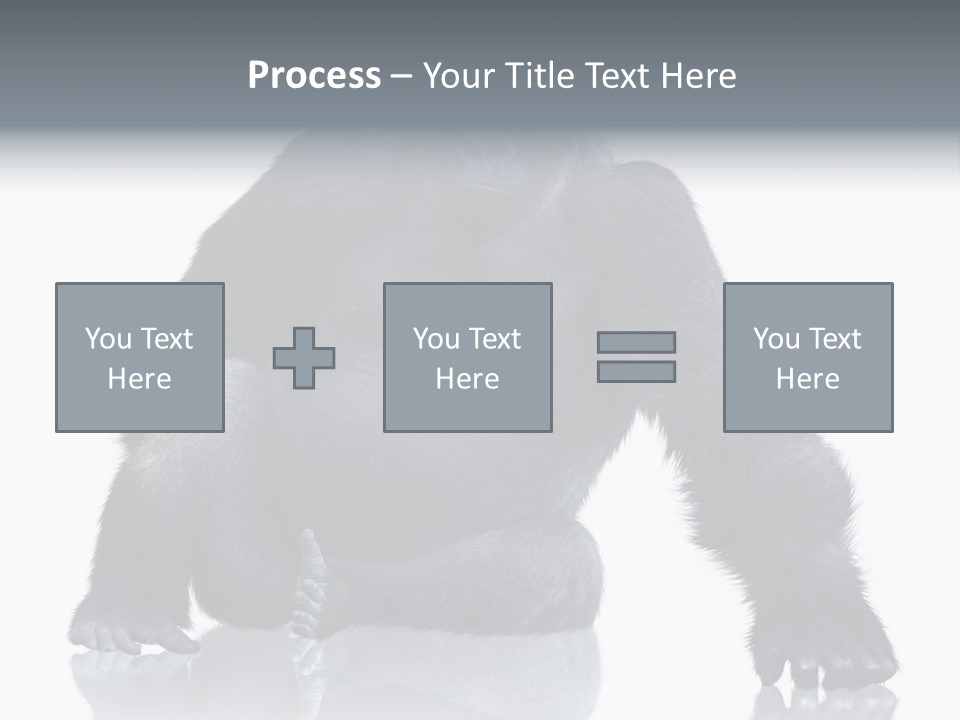 Process – Your Title Text Here

You Text Here

You Text Here

You Text Here